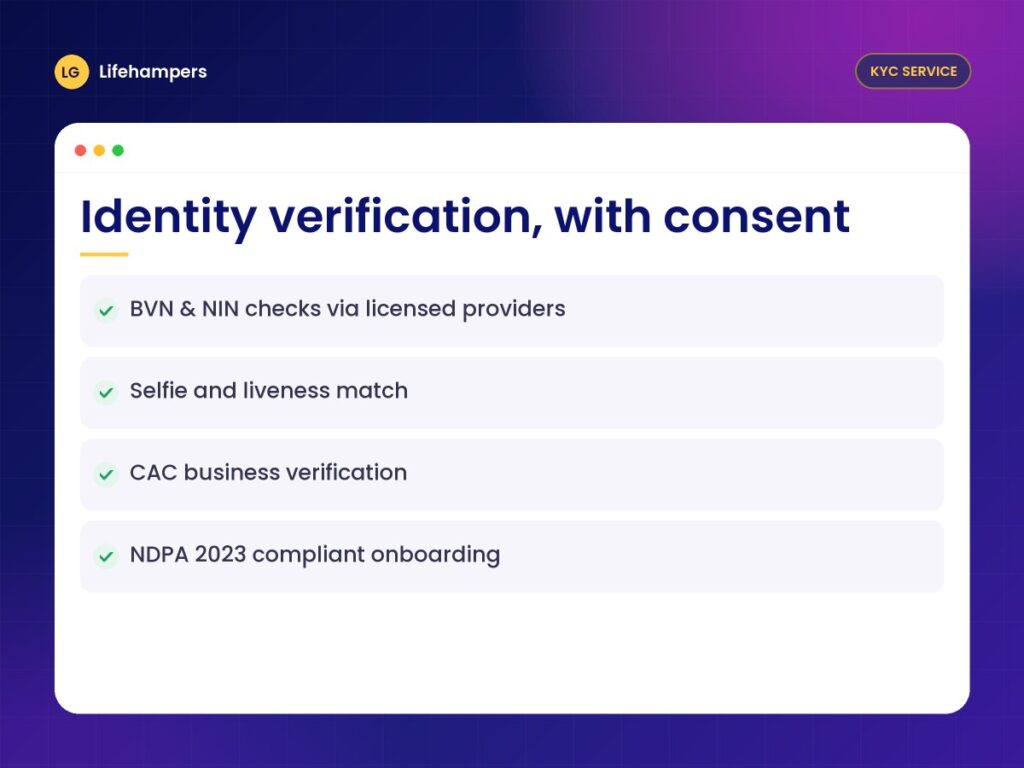 LG Lifehampers

KYC SERVICE

Identity verification, with consent

✓ BVN & NIN checks via licensed providers

✓ Selfie and liveness match

✓ CAC business verification

✓ NDPA 2023 compliant onboarding